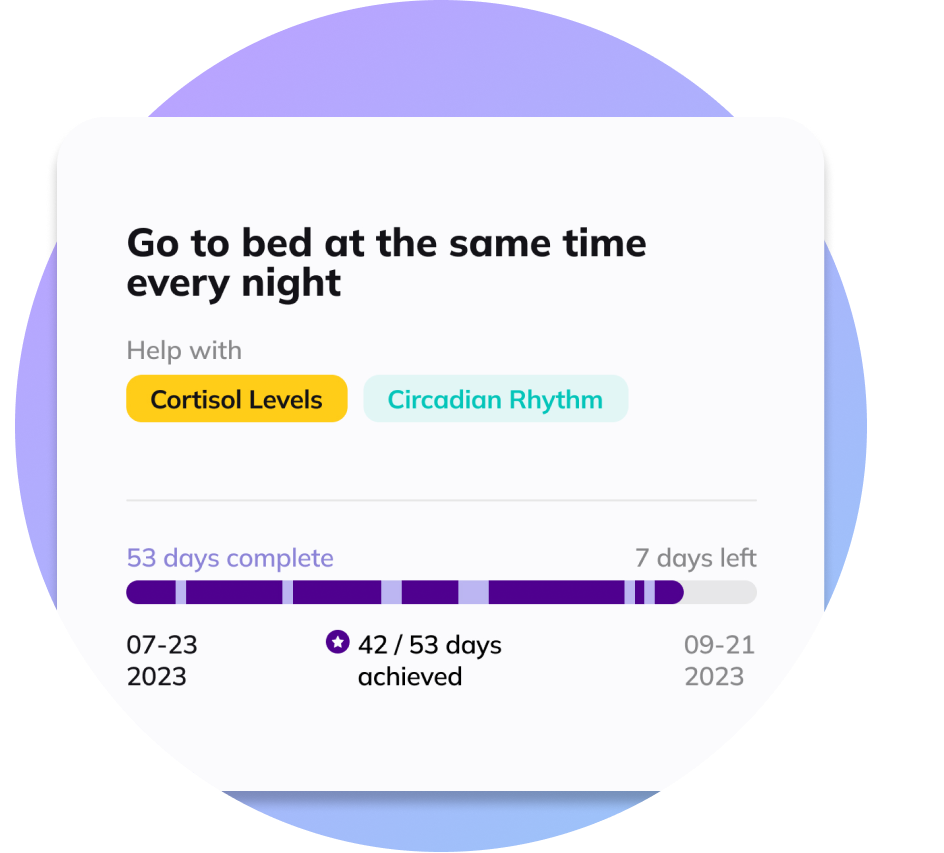 Go to bed at the same time every night

Help with

Cortisol Levels

Circadian Rhythm

53 days complete

7 days left

07-23
2023

42 / 53 days
achieved

09-21
2023